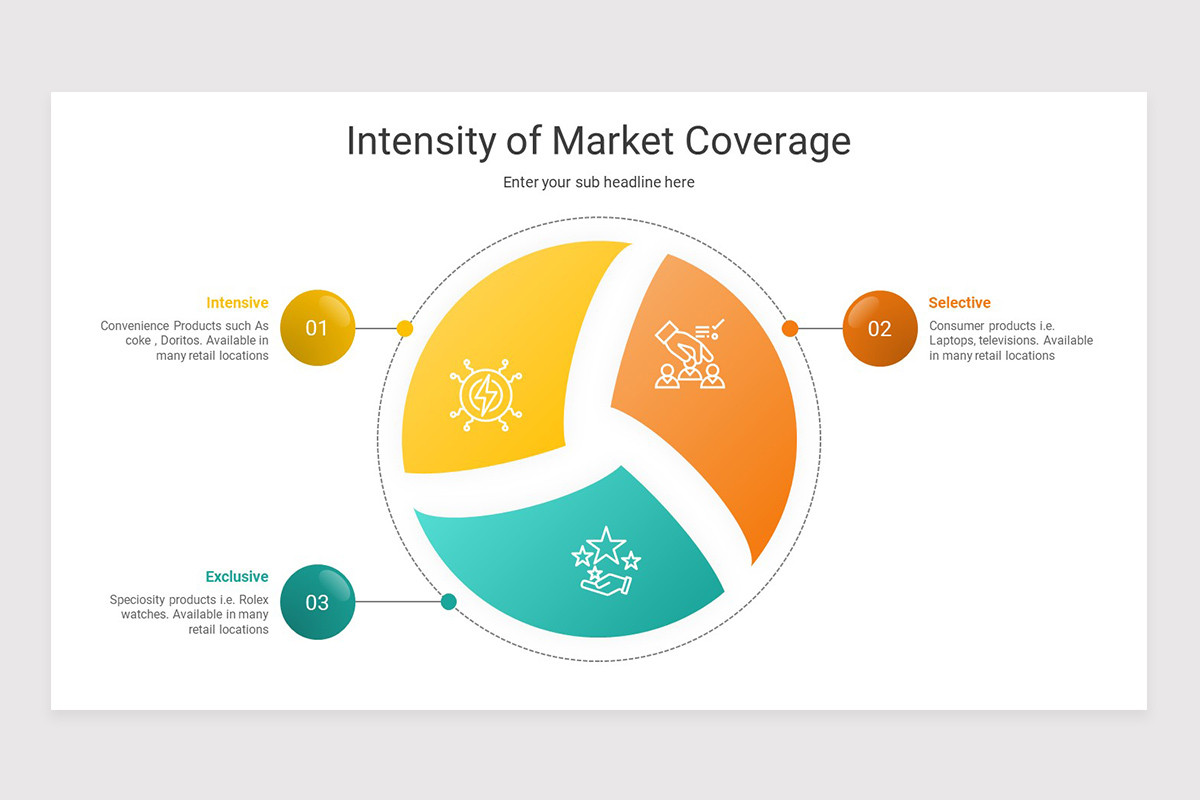 Intensity of Market Coverage

Enter your sub headline here

Intensive

Convenience Products such As coke , Doritos. Available in many retail locations

01

02

Selective

Consumer products i.e. Laptops, televisions. Available in many retail locations

Exclusive

Speciosity products i.e. Rolex watches. Available in many retail locations

03